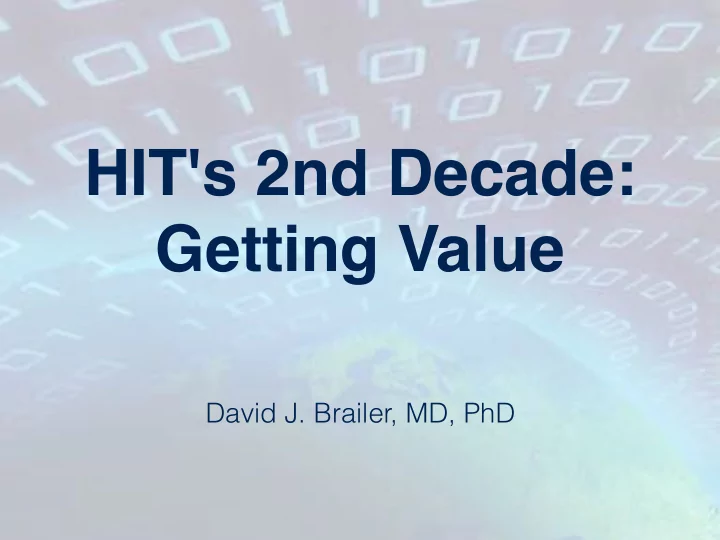 HIT's 2nd Decade: Getting Value

David J. Brailer, MD, PhD